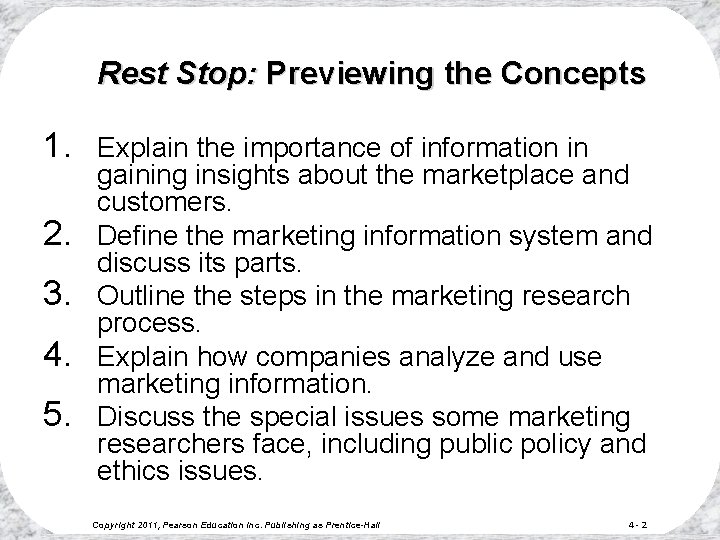 Rest Stop: Previewing the Concepts

1. Explain the importance of information in gaining insights about the marketplace and customers.
2. Define the marketing information system and discuss its parts.
3. Outline the steps in the marketing research process.
4. Explain how companies analyze and use marketing information.
5. Discuss the special issues some marketing researchers face, including public policy and ethics issues.

Copyright 2011, Pearson Education Inc. Publishing as Prentice-Hall

4- 2